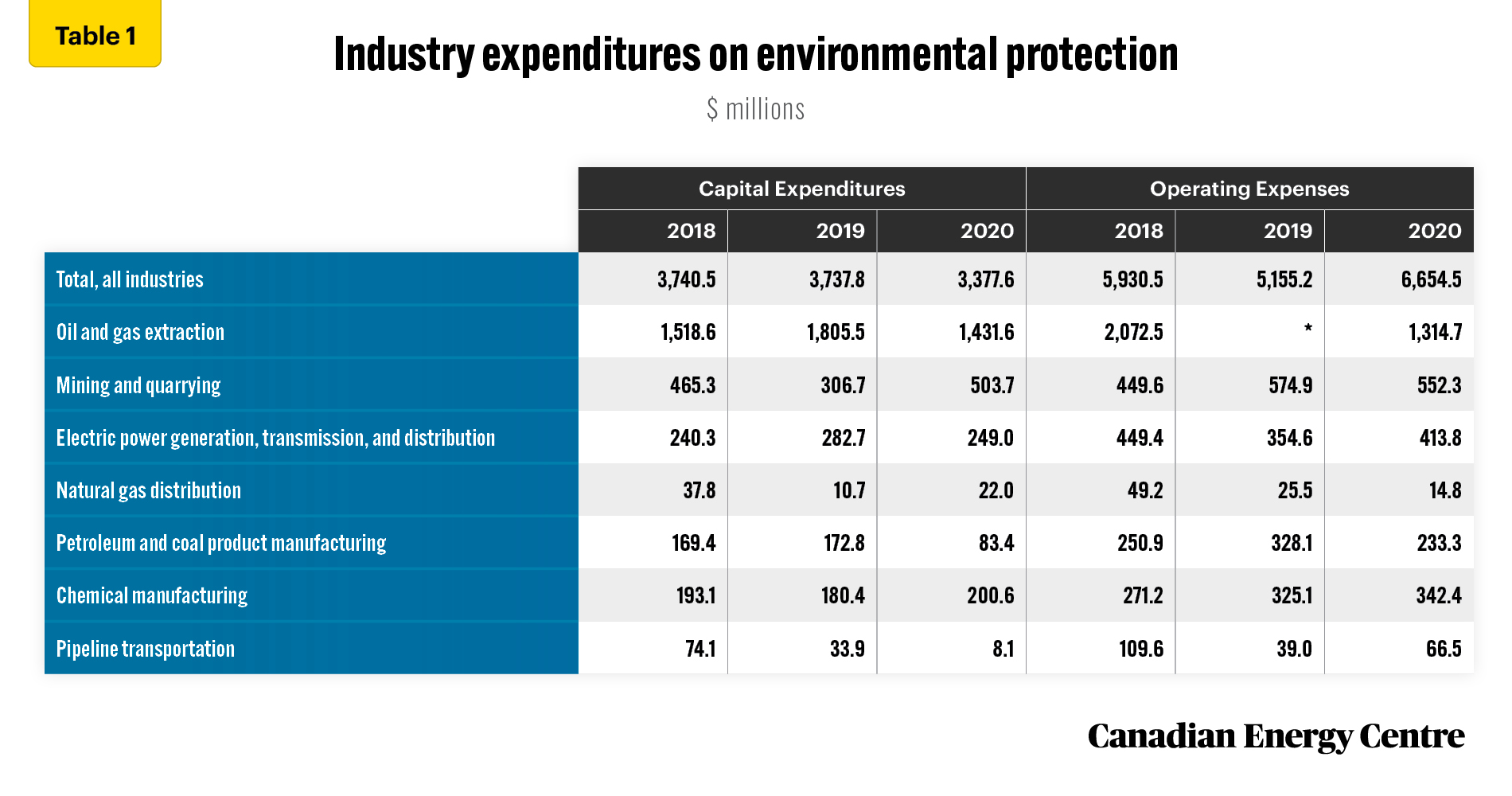 Table 1

Industry expenditures on environmental protection

$ millions

| | Capital Expenditures | | | Operating Expenses | | |
|---|---|---|---|---|---|---|
| | 2018 | 2019 | 2020 | 2018 | 2019 | 2020 |
| Total, all industries | 3,740.5 | 3,737.8 | 3,377.6 | 5,930.5 | 5,155.2 | 6,654.5 |
| Oil and gas extraction | 1,518.6 | 1,805.5 | 1,431.6 | 2,072.5 | * | 1,314.7 |
| Mining and quarrying | 465.3 | 306.7 | 503.7 | 449.6 | 574.9 | 552.3 |
| Electric power generation, transmission, and distribution | 240.3 | 282.7 | 249.0 | 449.4 | 354.6 | 413.8 |
| Natural gas distribution | 37.8 | 10.7 | 22.0 | 49.2 | 25.5 | 14.8 |
| Petroleum and coal product manufacturing | 169.4 | 172.8 | 83.4 | 250.9 | 328.1 | 233.3 |
| Chemical manufacturing | 193.1 | 180.4 | 200.6 | 271.2 | 325.1 | 342.4 |
| Pipeline transportation | 74.1 | 33.9 | 8.1 | 109.6 | 39.0 | 66.5 |

Canadian Energy Centre